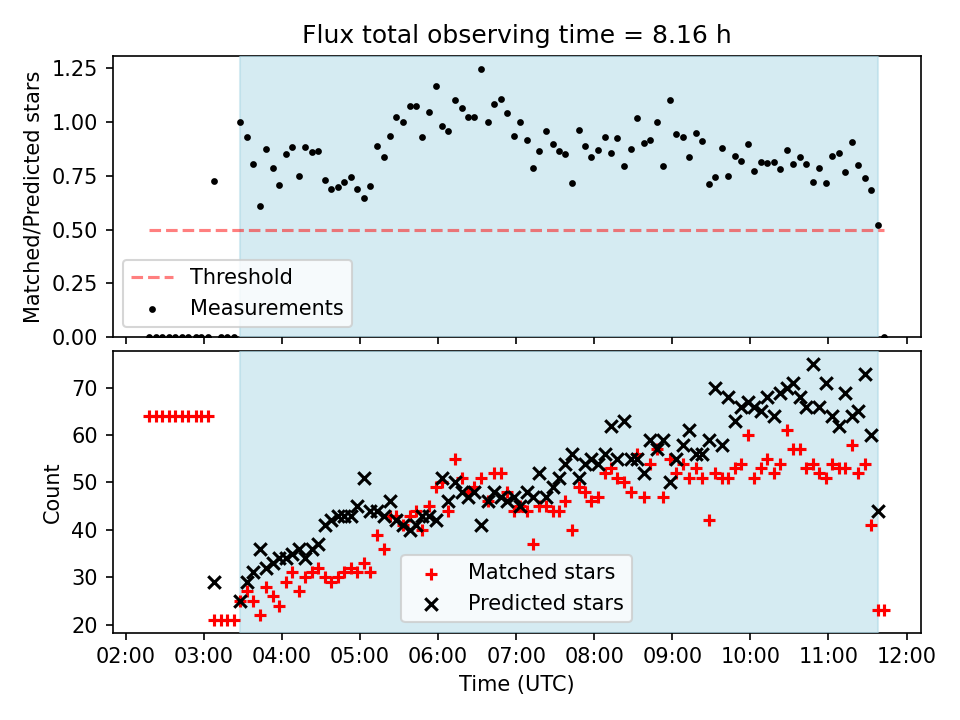 Flux total observing time = 8.16 h

Matched/Predicted stars

1.25
1.00
0.75
0.50
0.25
0.00

Threshold
Measurements

Count

70
60
50
40
30
20

Matched stars
Predicted stars

02:00 03:00 04:00 05:00 06:00 07:00 08:00 09:00 10:00 11:00 12:00

Time (UTC)